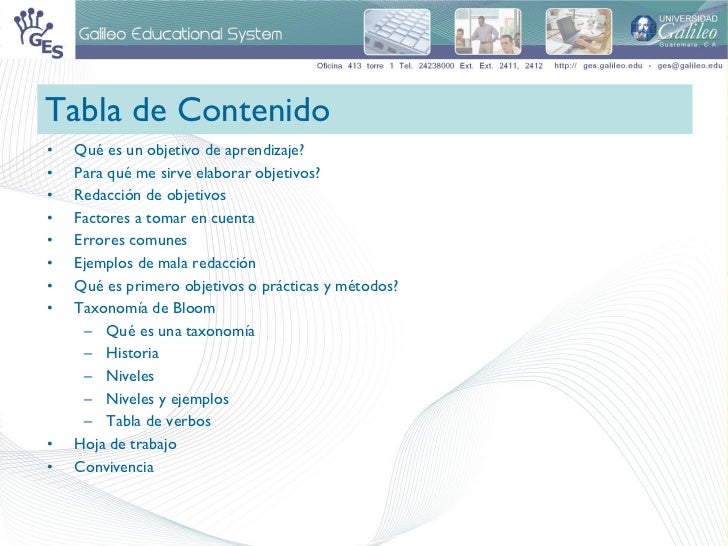 GES

Galileo Educational System

UNIVERSIDAD Galileo Guatemala, C.A.

Oficina 413 torre 1 Tel. 24238000 Ext. Ext. 2411, 2412 http:// ges.galileo.edu - ges@galileo.edu

Tabla de Contenido

• Qué es un objetivo de aprendizaje?
• Para qué me sirve elaborar objetivos?
• Redacción de objetivos
• Factores a tomar en cuenta
• Errores comunes
• Ejemplos de mala redacción
• Qué es primero objetivos o prácticas y métodos?
• Taxonomía de Bloom
– Qué es una taxonomía
– Historia
– Niveles
– Niveles y ejemplos
– Tabla de verbos
• Hoja de trabajo
• Convivencia